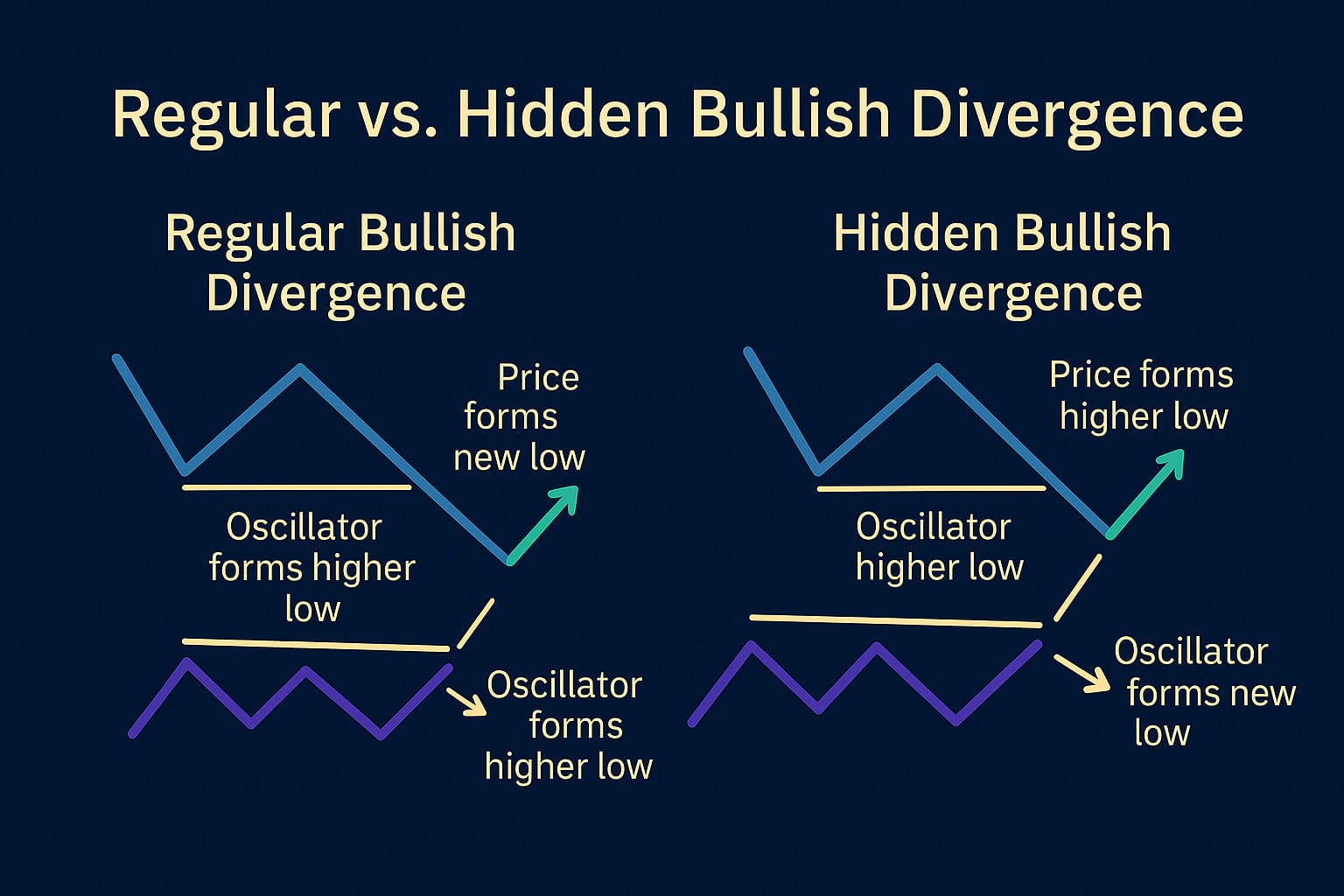 Regular vs. Hidden Bullish Divergence

Regular Bullish Divergence

Price forms new low

Oscillator forms higher low

Oscillator forms higher low

Hidden Bullish Divergence

Price forms higher low

Oscillator higher low

Oscillator forms new low